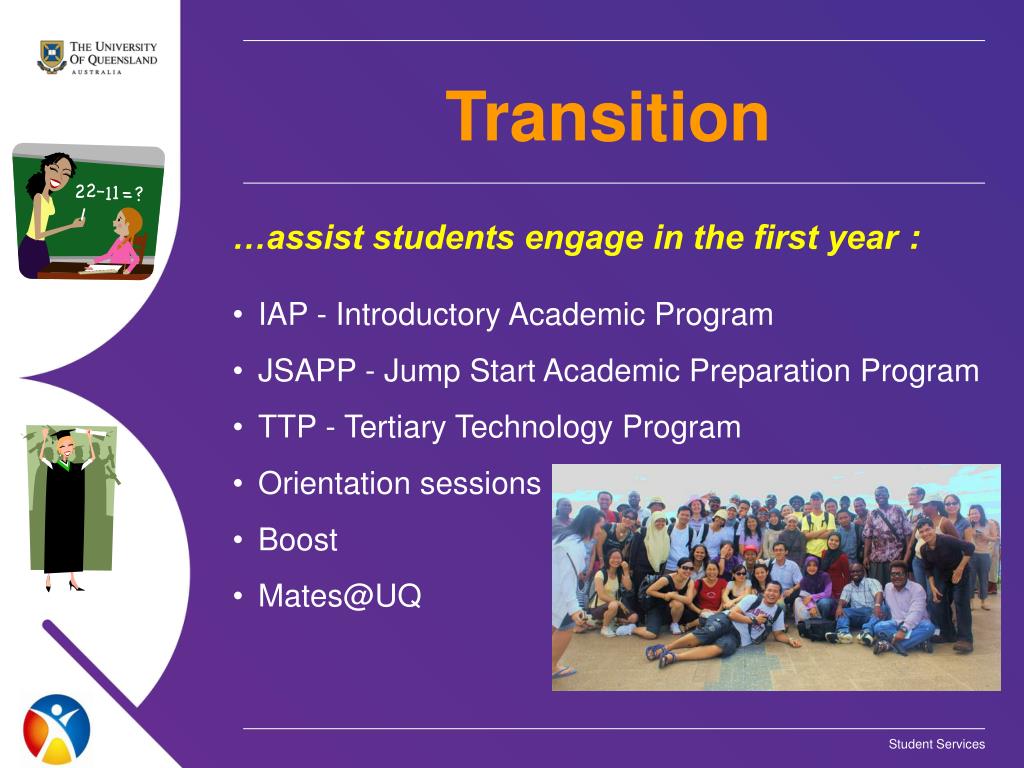 THE UNIVERSITY OF QUEENSLAND AUSTRALIA

22-11=?

Transition

…assist students engage in the first year :

• IAP - Introductory Academic Program
• JSAPP - Jump Start Academic Preparation Program
• TTP - Tertiary Technology Program
• Orientation sessions
• Boost
• Mates@UQ

Student Services